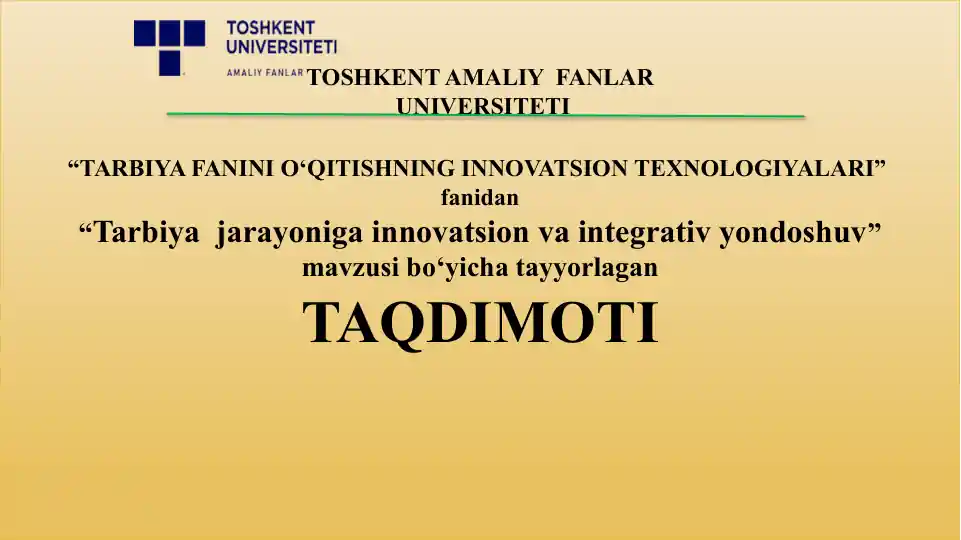 TOSHKENT UNIVERSITETI
AMALIY FANLAR

TOSHKENT AMALIY FANLAR UNIVERSITETI

“TARBIYA FANINI O‘QITISHNING INNOVATSION TEXNOLOGIYALARI” fanidan

“Tarbiya jarayoniga innovatsion va integrativ yondoshuv” mavzusi bo‘yicha tayyorlagan

TAQDIMOTI